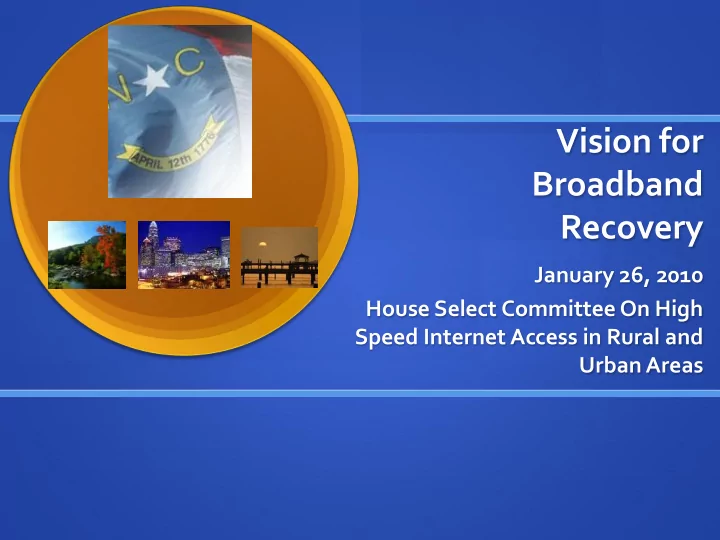 N C
APRIL 12th 1776

Vision for Broadband Recovery

January 26, 2010

House Select Committee On High Speed Internet Access in Rural and Urban Areas